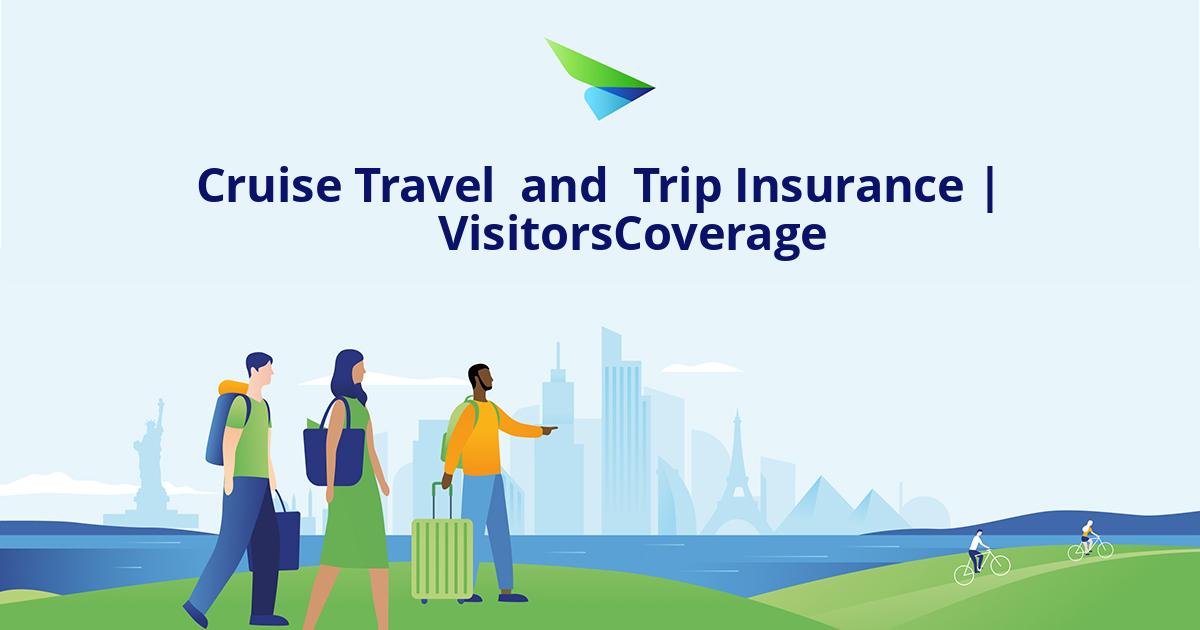 Cruise Travel and Trip Insurance | VisitorsCoverage